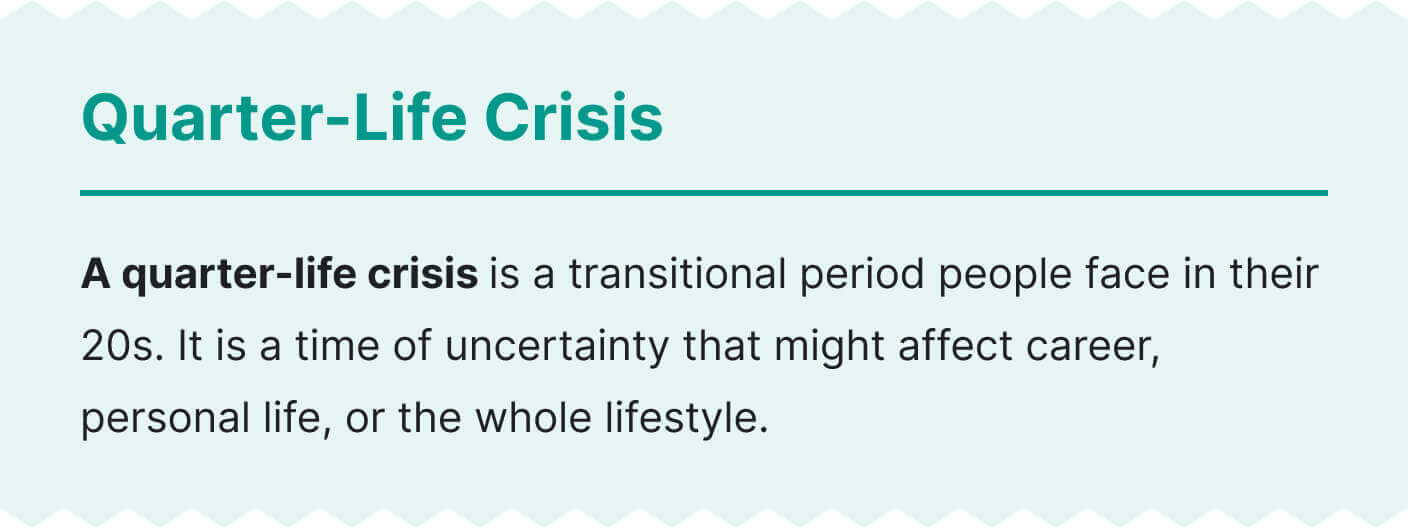 Quarter-Life Crisis

A quarter-life crisis is a transitional period people face in their 20s. It is a time of uncertainty that might affect career, personal life, or the whole lifestyle.